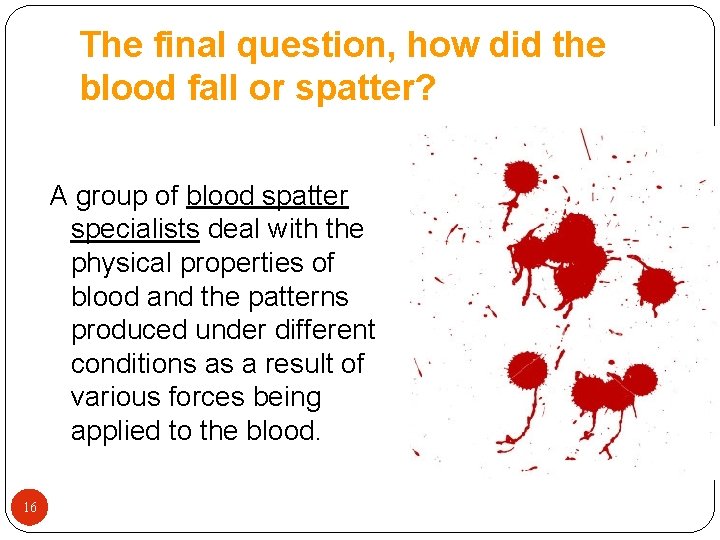 The final question, how did the blood fall or spatter?

A group of blood spatter specialists deal with the physical properties of blood and the patterns produced under different conditions as a result of various forces being applied to the blood.

16